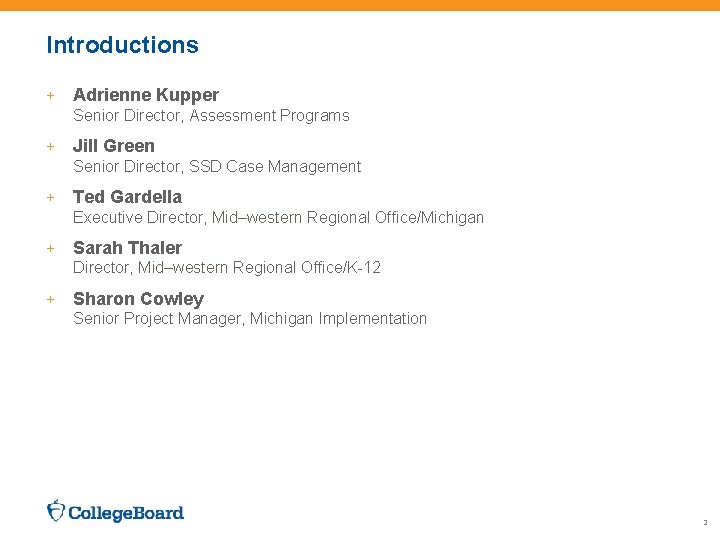 Introductions

+ Adrienne Kupper
Senior Director, Assessment Programs

+ Jill Green
Senior Director, SSD Case Management

+ Ted Gardella
Executive Director, Mid–western Regional Office/Michigan

+ Sarah Thaler
Director, Mid–western Regional Office/K-12

+ Sharon Cowley
Senior Project Manager, Michigan Implementation

CollegeBoard

2